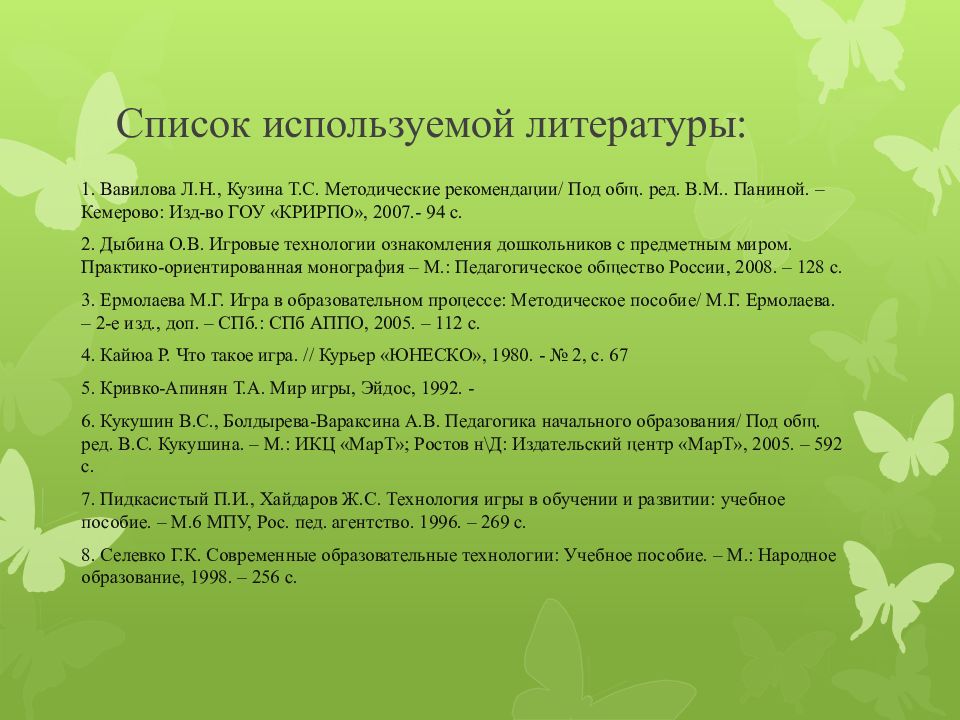 Список используемой литературы:

1. Вавилова Л.Н., Кузина Т.С. Методические рекомендации/ Под общ. ред. В.М.. Паниной. – Кемерово: Изд-во ГОУ «КРИРПО», 2007.- 94 с.

2. Дыбина О.В. Игровые технологии ознакомления дошкольников с предметным миром. Практико-ориентированная монография – М.: Педагогическое общество России, 2008. – 128 с.

3. Ермолаева М.Г. Игра в образовательном процессе: Методическое пособие/ М.Г. Ермолаева. – 2-е изд., доп. – СПб.: СПб АППО, 2005. – 112 с.

4. Кайюа Р. Что такое игра. // Курьер «ЮНЕСКО», 1980. - № 2, с. 67

5. Кривко-Апинян Т.А. Мир игры, Эйдос, 1992. -

6. Кукушин В.С., Болдырева-Вараксина А.В. Педагогика начального образования/ Под общ. ред. В.С. Кукушина. – М.: ИКЦ «МарТ»; Ростов н\Д: Издательский центр «МарТ», 2005. – 592 с.

7. Пидкасистый П.И., Хайдаров Ж.С. Технология игры в обучении и развитии: учебное пособие. – М.6 МПУ, Рос. пед. агентство. 1996. – 269 с.

8. Селевко Г.К. Современные образовательные технологии: Учебное пособие. – М.: Народное образование, 1998. – 256 с.